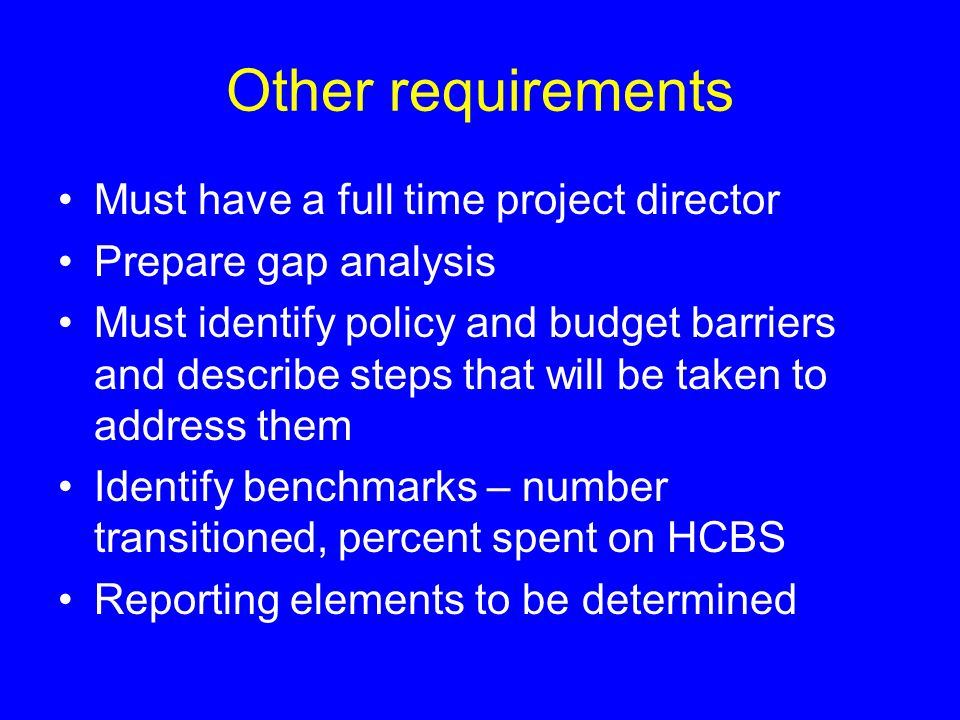 Other requirements

• Must have a full time project director
• Prepare gap analysis
• Must identify policy and budget barriers and describe steps that will be taken to address them
• Identify benchmarks – number transitioned, percent spent on HCBS
• Reporting elements to be determined